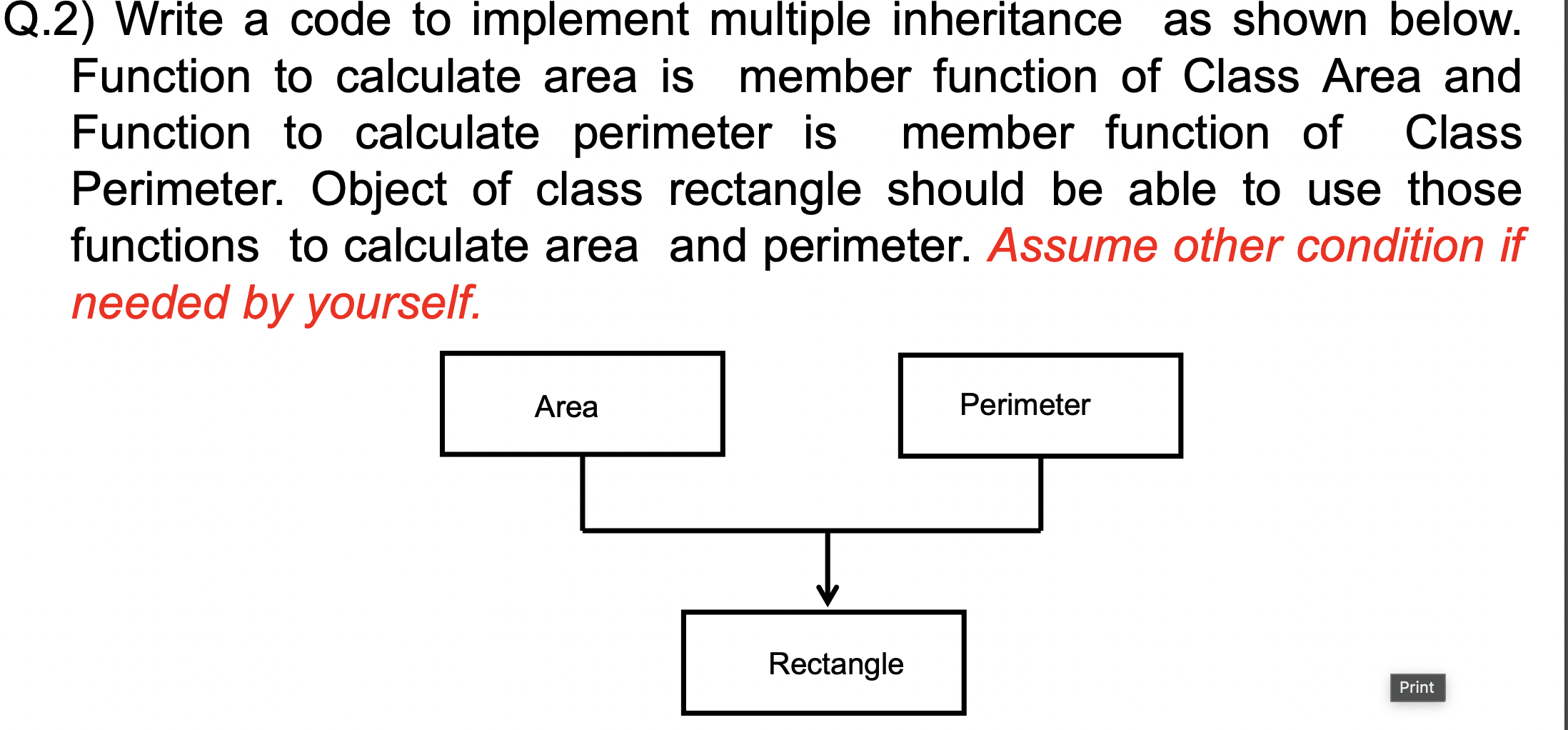 Q.2) Write a code to implement multiple inheritance as shown below. Function to calculate area is member function of Class Area and Function to calculate perimeter is member function of Class Perimeter. Object of class rectangle should be able to use those functions to calculate area and perimeter. Assume other condition if needed by yourself.

Area

Perimeter

Rectangle

Print